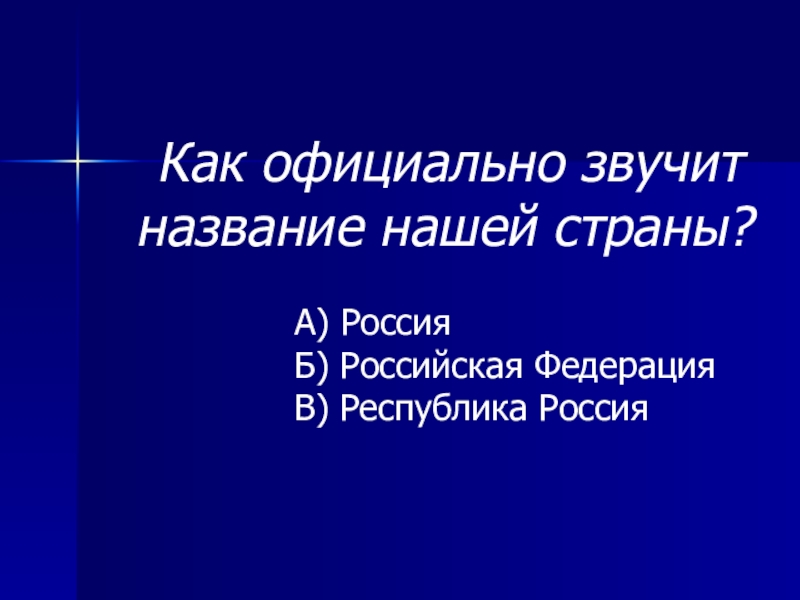 Как официально звучит название нашей страны?

А) Россия
Б) Российская Федерация
В) Республика Россия